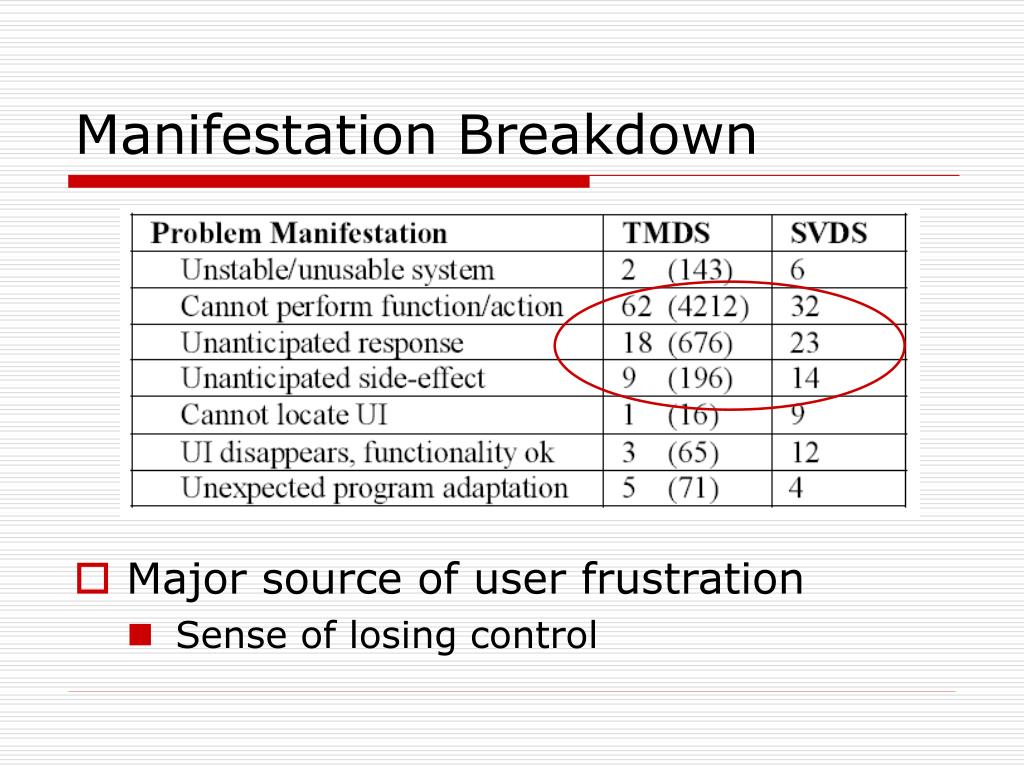 Manifestation Breakdown

| Problem Manifestation | TMDS | SVDS |
|---|---|---|
| Unstable/unusable system | 2 (143) | 6 |
| Cannot perform function/action | 62 (4212) | 32 |
| Unanticipated response | 18 (676) | 23 |
| Unanticipated side-effect | 9 (196) | 14 |
| Cannot locate UI | 1 (16) | 9 |
| UI disappears, functionality ok | 3 (65) | 12 |
| Unexpected program adaptation | 5 (71) | 4 |

Major source of user frustration
Sense of losing control